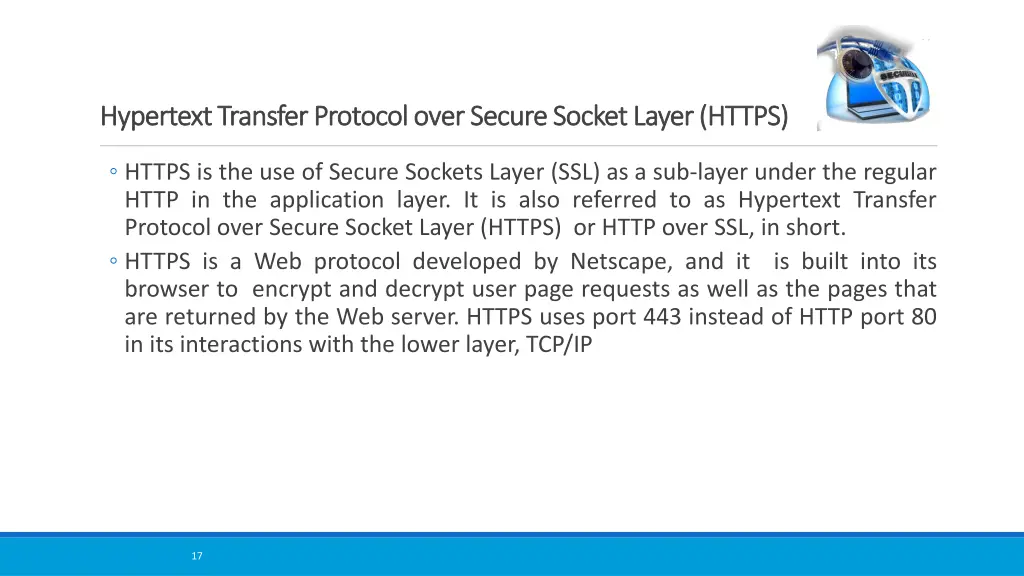 Hypertext Transfer Protocol over Secure Socket Layer (HTTPS)

◦ HTTPS is the use of Secure Sockets Layer (SSL) as a sub-layer under the regular HTTP in the application layer. It is also referred to as Hypertext Transfer Protocol over Secure Socket Layer (HTTPS) or HTTP over SSL, in short.

◦ HTTPS is a Web protocol developed by Netscape, and it is built into its browser to encrypt and decrypt user page requests as well as the pages that are returned by the Web server. HTTPS uses port 443 instead of HTTP port 80 in its interactions with the lower layer, TCP/IP

17